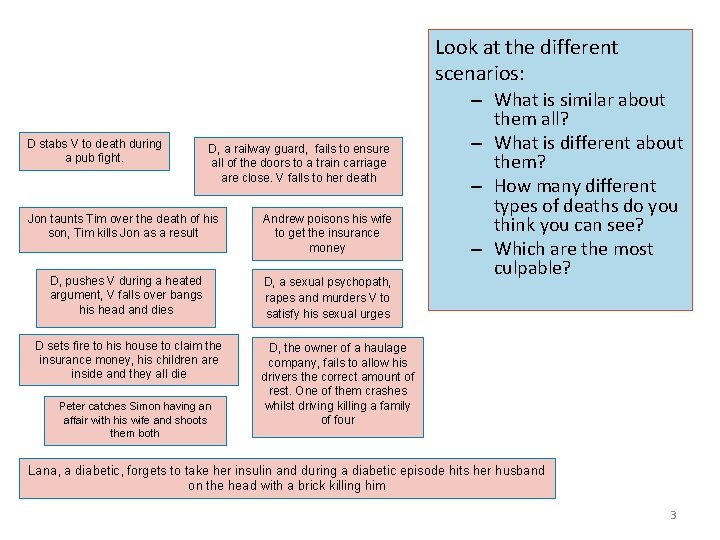 Look at the different scenarios:
– What is similar about them all?
– What is different about them?
– How many different types of deaths do you think you can see?
– Which are the most culpable?

D stabs V to death during a pub fight.

D, a railway guard, fails to ensure all of the doors to a train carriage are close. V falls to her death

Jon taunts Tim over the death of his son, Tim kills Jon as a result

Andrew poisons his wife to get the insurance money

D, pushes V during a heated argument, V falls over bangs his head and dies

D, a sexual psychopath, rapes and murders V to satisfy his sexual urges

D sets fire to his house to claim the insurance money, his children are inside and they all die

D, the owner of a haulage company, fails to allow his drivers the correct amount of rest. One of them crashes whilst driving killing a family of four

Peter catches Simon having an affair with his wife and shoots them both

Lana, a diabetic, forgets to take her insulin and during a diabetic episode hits her husband on the head with a brick killing him

3